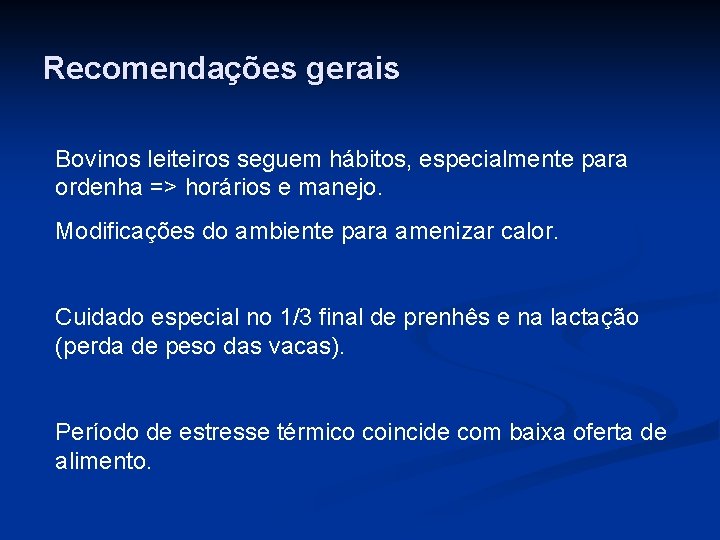 Recomendações gerais

Bovinos leiteiros seguem hábitos, especialmente para ordenha => horários e manejo.

Modificações do ambiente para amenizar calor.

Cuidado especial no 1/3 final de prenhês e na lactação (perda de peso das vacas).

Período de estresse térmico coincide com baixa oferta de alimento.